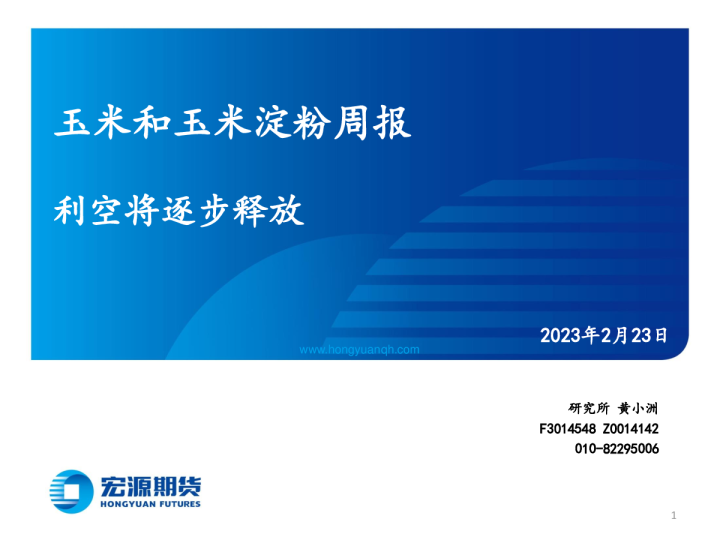 玉米和玉米淀粉周报

利空将逐步释放

2023年2月23日

www.hongyuanqh.com

研究所 黄小洲
F3014548 Z0014142
010-82295006

宏源期货
HONGYUAN FUTURES

1